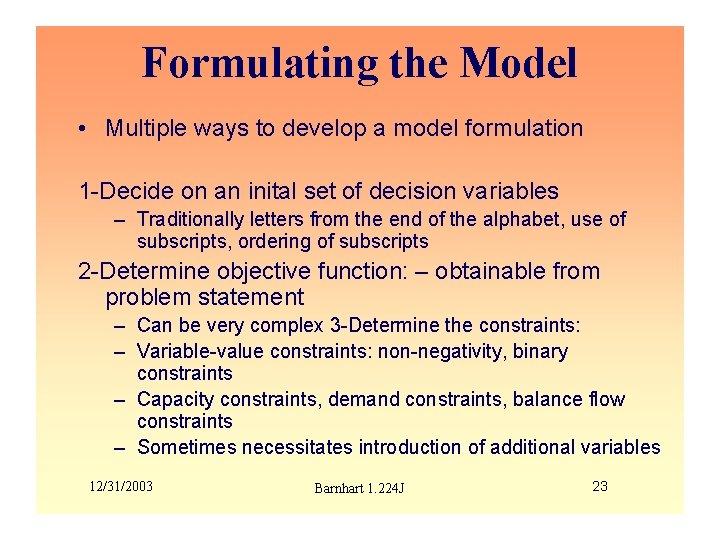 Formulating the Model

• Multiple ways to develop a model formulation

1-Decide on an inital set of decision variables
– Traditionally letters from the end of the alphabet, use of subscripts, ordering of subscripts

2-Determine objective function: – obtainable from problem statement
– Can be very complex 3-Determine the constraints:
– Variable-value constraints: non-negativity, binary constraints
– Capacity constraints, demand constraints, balance flow constraints
– Sometimes necessitates introduction of additional variables

12/31/2003

Barnhart 1.224J

23